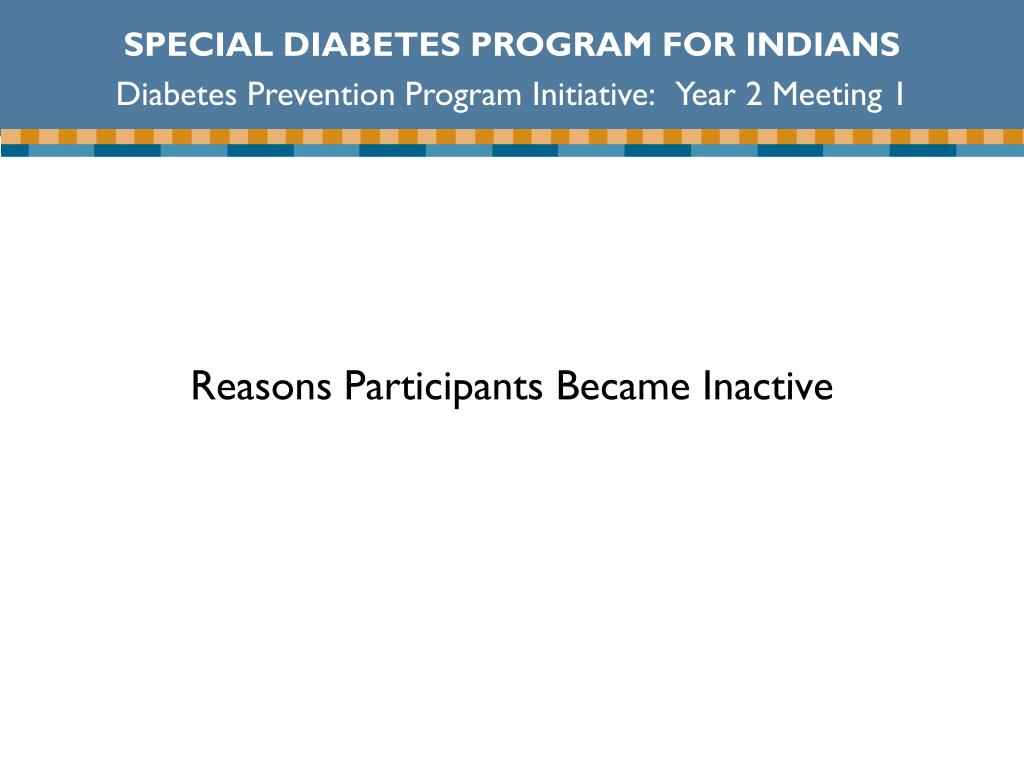 SPECIAL DIABETES PROGRAM FOR INDIANS

Diabetes Prevention Program Initiative: Year 2 Meeting 1

Reasons Participants Became Inactive